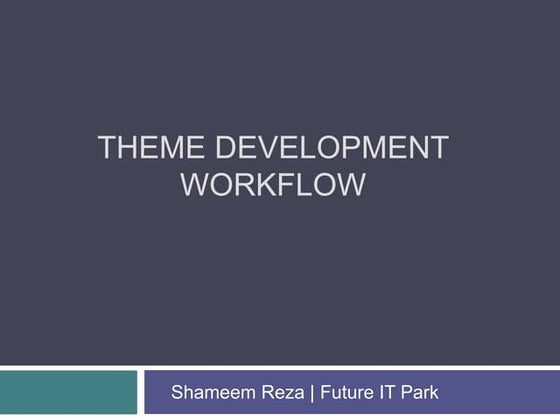 THEME DEVELOPMENT WORKFLOW

Shameem Reza | Future IT Park